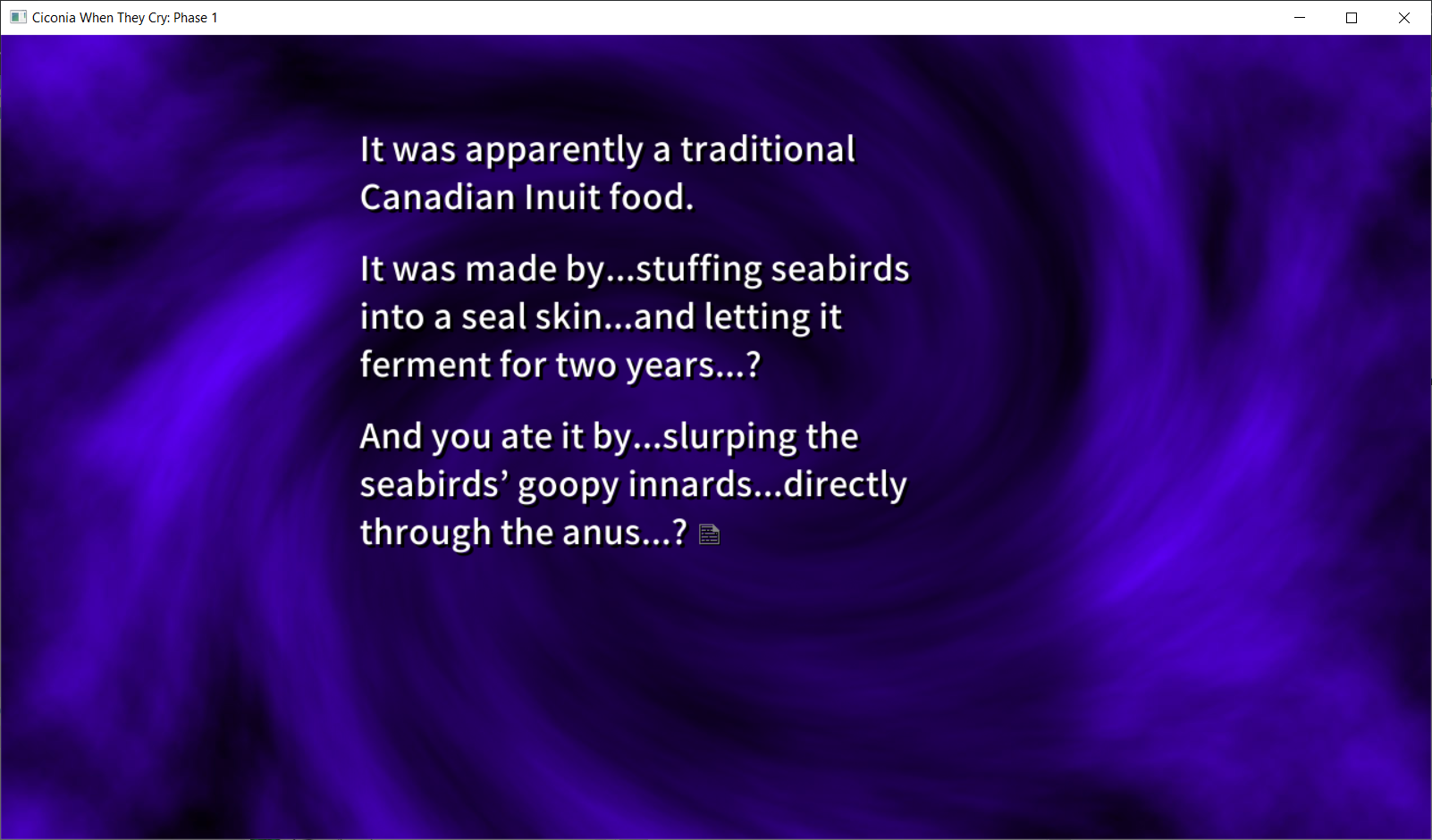 Ciconia When They Cry: Phase 1

It was apparently a traditional Canadian Inuit food.

It was made by...stuffing seabirds into a seal skin...and letting it ferment for two years...?

And you ate it by...slurping the seabirds' goopy innards...directly through the anus...?